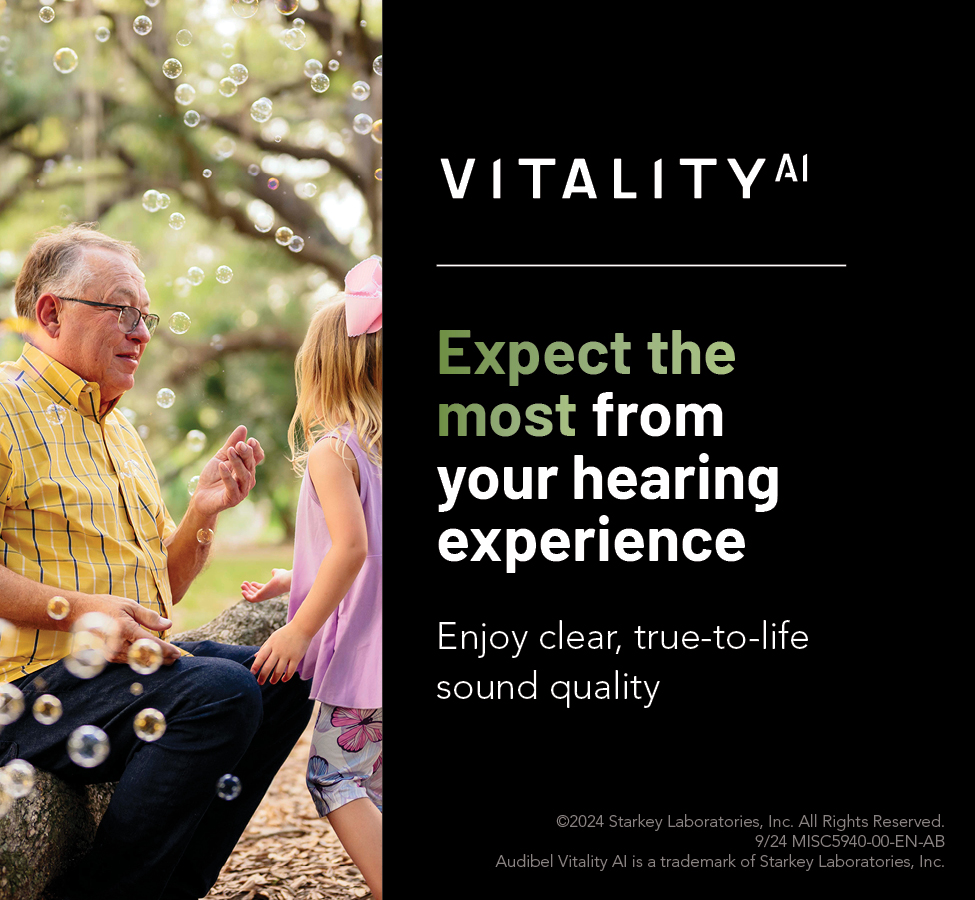 VITALITY AI

Expect the most from your hearing experience

Enjoy clear, true-to-life sound quality

©2024 Starkey Laboratories, Inc. All Rights Reserved.
9/24 MISC5940-00-EN-AB
Audibel Vitality AI is a trademark of Starkey Laboratories, Inc.